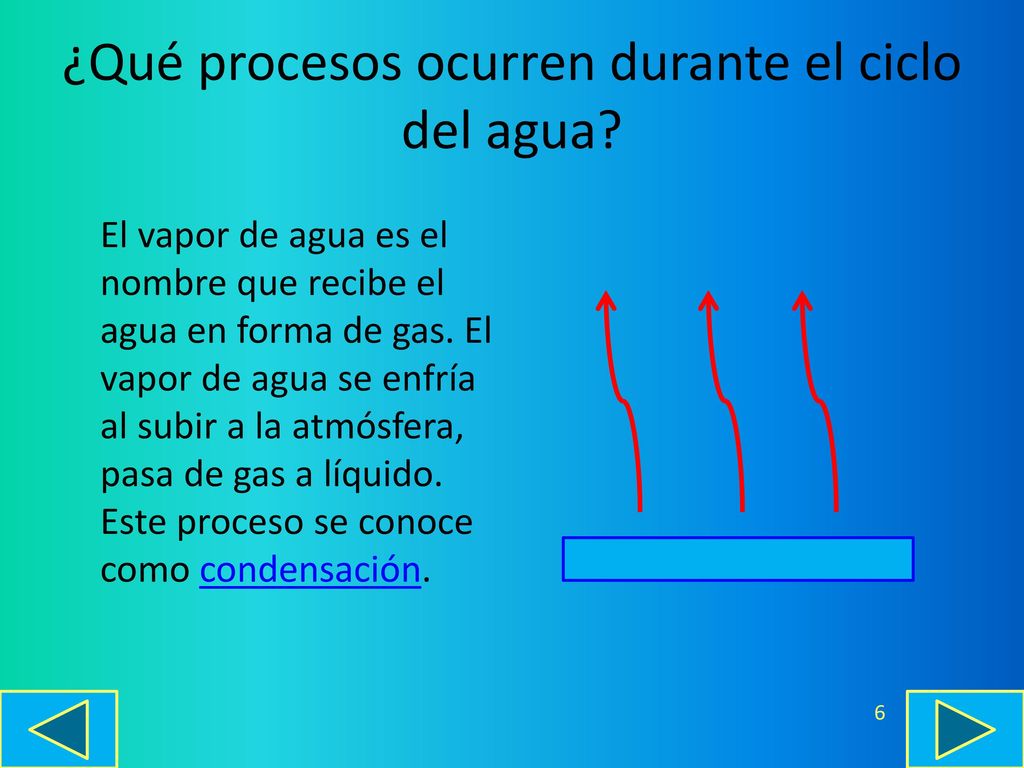 ¿Qué procesos ocurren durante el ciclo del agua?

El vapor de agua es el nombre que recibe el agua en forma de gas. El vapor de agua se enfría al subir a la atmósfera, pasa de gas a líquido. Este proceso se conoce como condensación.

6